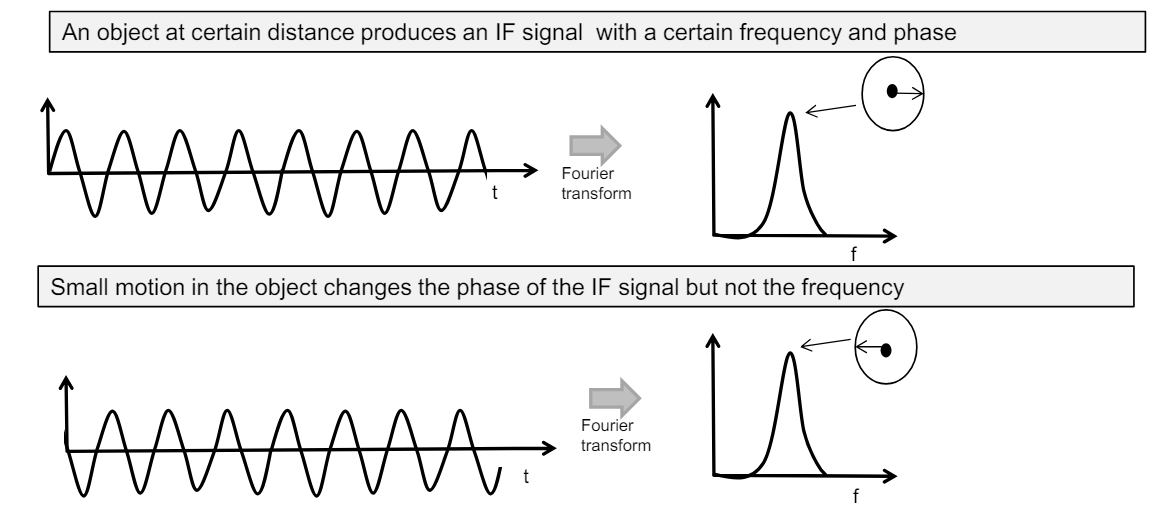 An object at certain distance produces an IF signal with a certain frequency and phase

t

Fourier transform

f

Small motion in the object changes the phase of the IF signal but not the frequency

t

Fourier transform

f